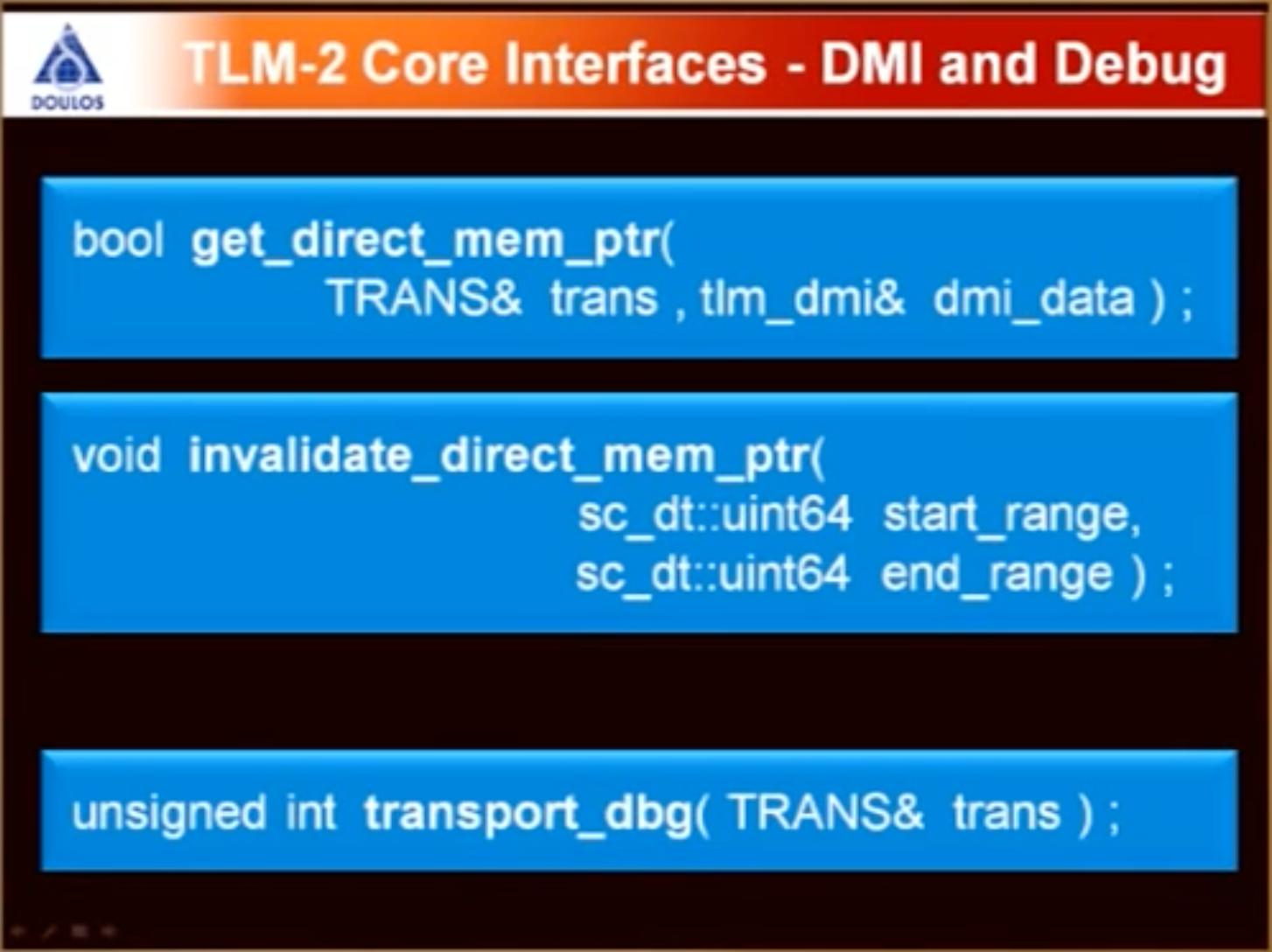 DOULOS

TLM-2 Core Interfaces - DMI and Debug

bool get_direct_mem_ptr( TRANS& trans , tlm_dmi& dmi_data ) ;

void invalidate_direct_mem_ptr( sc_dt::uint64 start_range, sc_dt::uint64 end_range ) ;

unsigned int transport_dbg( TRANS& trans ) ;